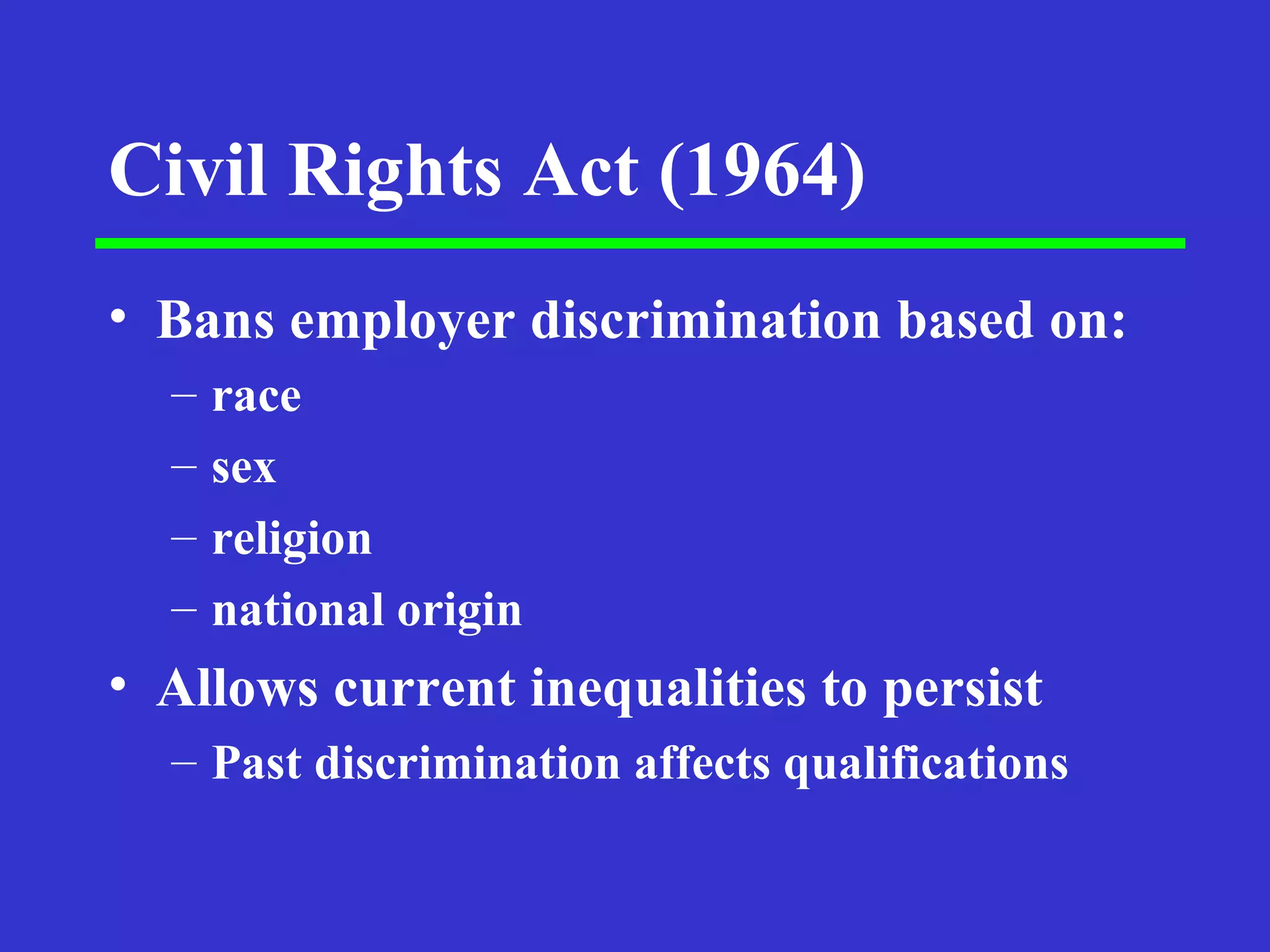 Civil Rights Act (1964)

• Bans employer discrimination based on:
– race
– sex
– religion
– national origin
• Allows current inequalities to persist
– Past discrimination affects qualifications